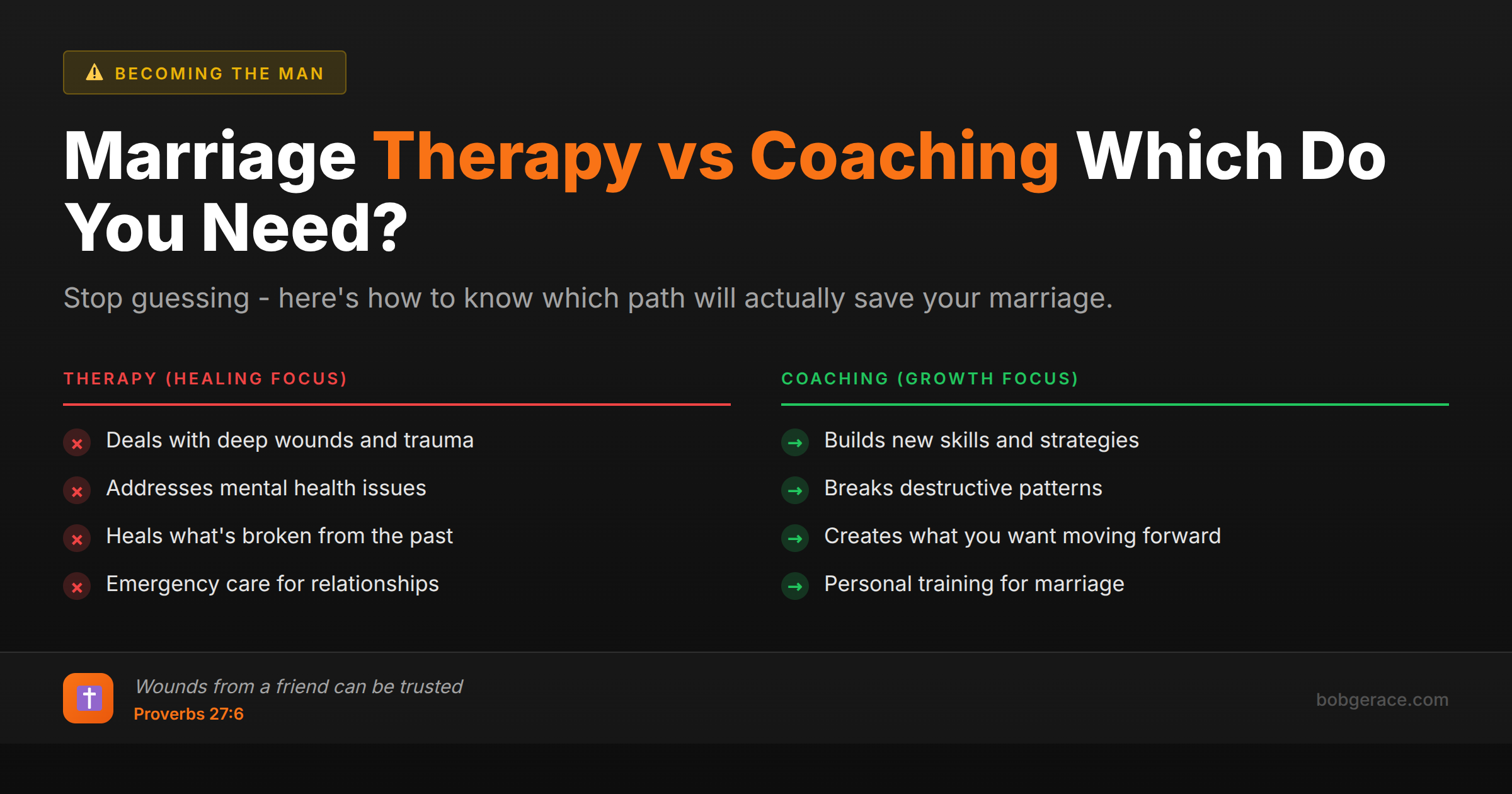 BECOMING THE MAN

Marriage Therapy vs Coaching Which Do You Need?

Stop guessing - here's how to know which path will actually save your marriage.

THERAPY (HEALING FOCUS)

Deals with deep wounds and trauma
Addresses mental health issues
Heals what's broken from the past
Emergency care for relationships

COACHING (GROWTH FOCUS)

Builds new skills and strategies
Breaks destructive patterns
Creates what you want moving forward
Personal training for marriage

Wounds from a friend can be trusted
Proverbs 27:6

bobgerace.com